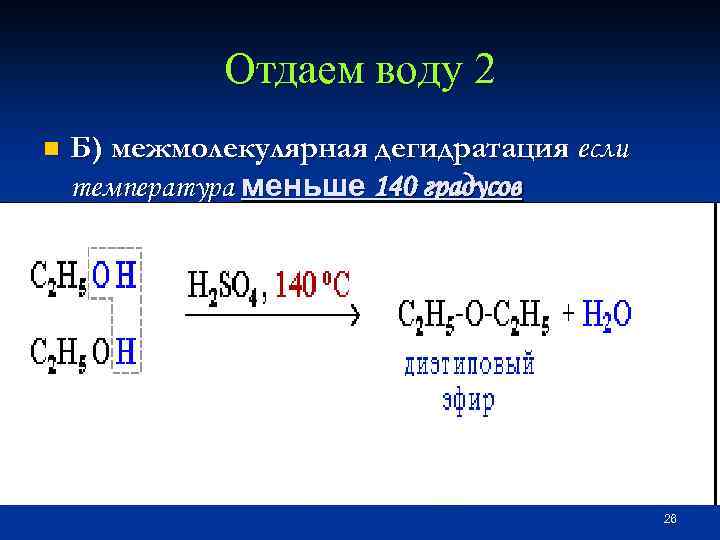 Отдаем воду 2

Б) межмолекулярная дегидратация если температура меньше 140 градусов

$C_2H_5OH$
$C_2H_5OH$

$\xrightarrow{H_2SO_4,\ 140\ ^oC}$ $C_2H_5-O-C_2H_5 + H_2O$

диэтиловый эфир

26